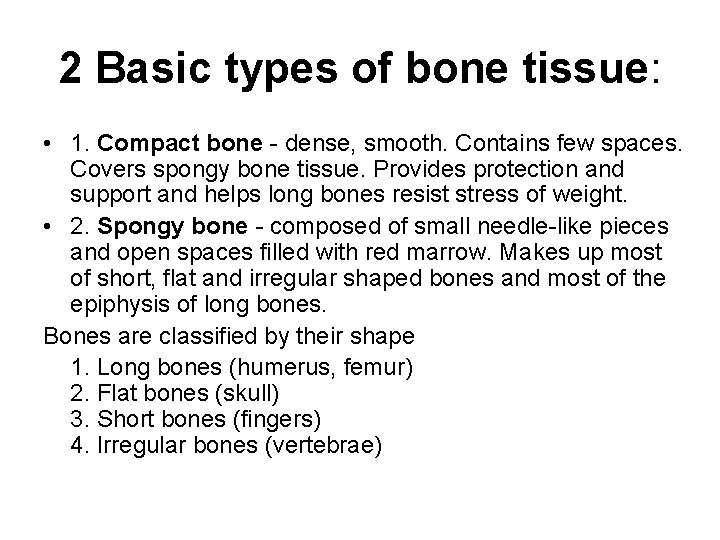 2 Basic types of bone tissue:

• 1. Compact bone - dense, smooth. Contains few spaces. Covers spongy bone tissue. Provides protection and support and helps long bones resist stress of weight.

• 2. Spongy bone - composed of small needle-like pieces and open spaces filled with red marrow. Makes up most of short, flat and irregular shaped bones and most of the epiphysis of long bones.

Bones are classified by their shape

1. Long bones (humerus, femur)
2. Flat bones (skull)
3. Short bones (fingers)
4. Irregular bones (vertebrae)